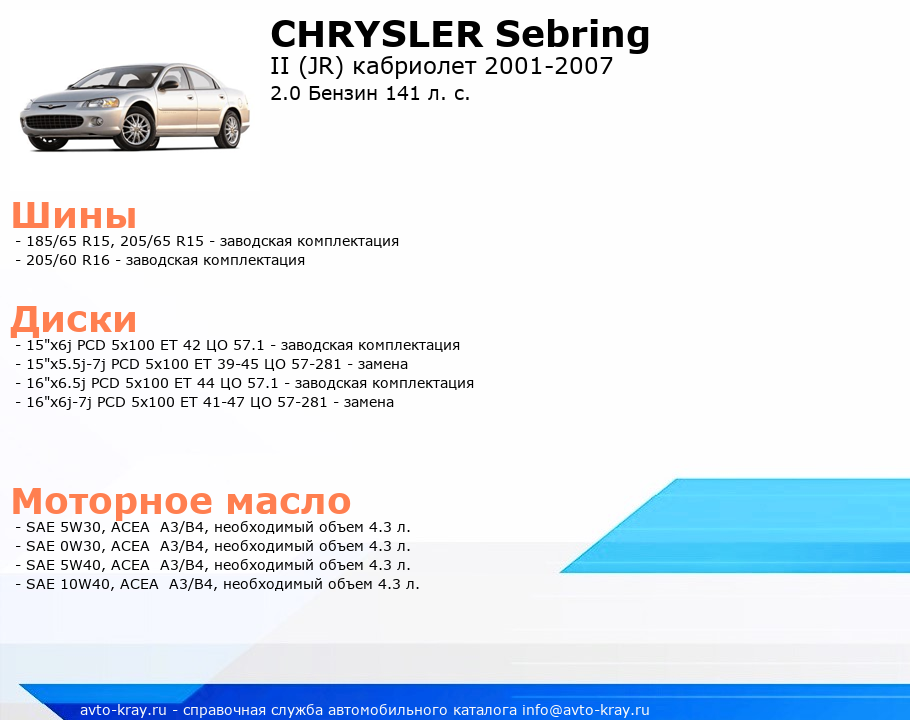 CHRYSLER Sebring
II (JR) кабриолет 2001-2007
2.0 Бензин 141 л. с.

Шины
- 185/65 R15, 205/65 R15 - заводская комплектация
- 205/60 R16 - заводская комплектация

Диски
- 15"x6j PCD 5x100 ET 42 ЦО 57.1 - заводская комплектация
- 15"x5.5j-7j PCD 5x100 ET 39-45 ЦО 57-281 - замена
- 16"x6.5j PCD 5x100 ET 44 ЦО 57.1 - заводская комплектация
- 16"x6j-7j PCD 5x100 ET 41-47 ЦО 57-281 - замена

Моторное масло
- SAE 5W30, ACEA A3/B4, необходимый объем 4.3 л.
- SAE 0W30, ACEA A3/B4, необходимый объем 4.3 л.
- SAE 5W40, ACEA A3/B4, необходимый объем 4.3 л.
- SAE 10W40, ACEA A3/B4, необходимый объем 4.3 л.

avto-kray.ru - справочная служба автомобильного каталога info@avto-kray.ru